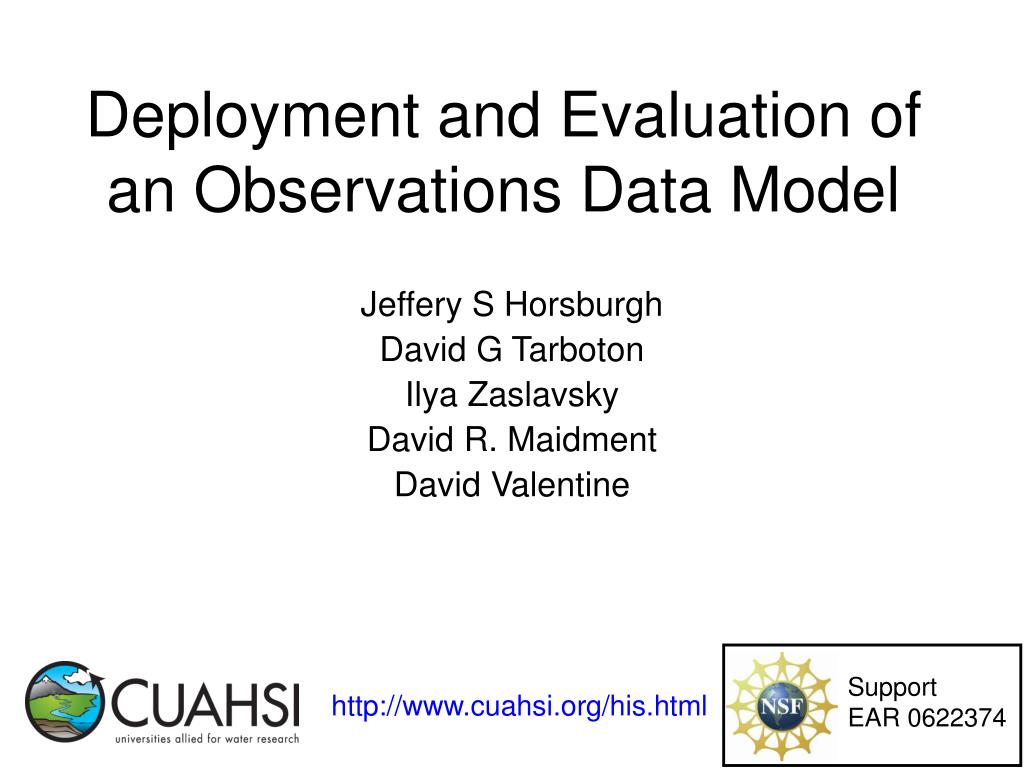 Deployment and Evaluation of an Observations Data Model

Jeffery S Horsburgh
David G Tarboton
Ilya Zaslavsky
David R. Maidment
David Valentine

CUAHSI
universities allied for water research

http://www.cuahsi.org/his.html

NSF

Support
EAR 0622374